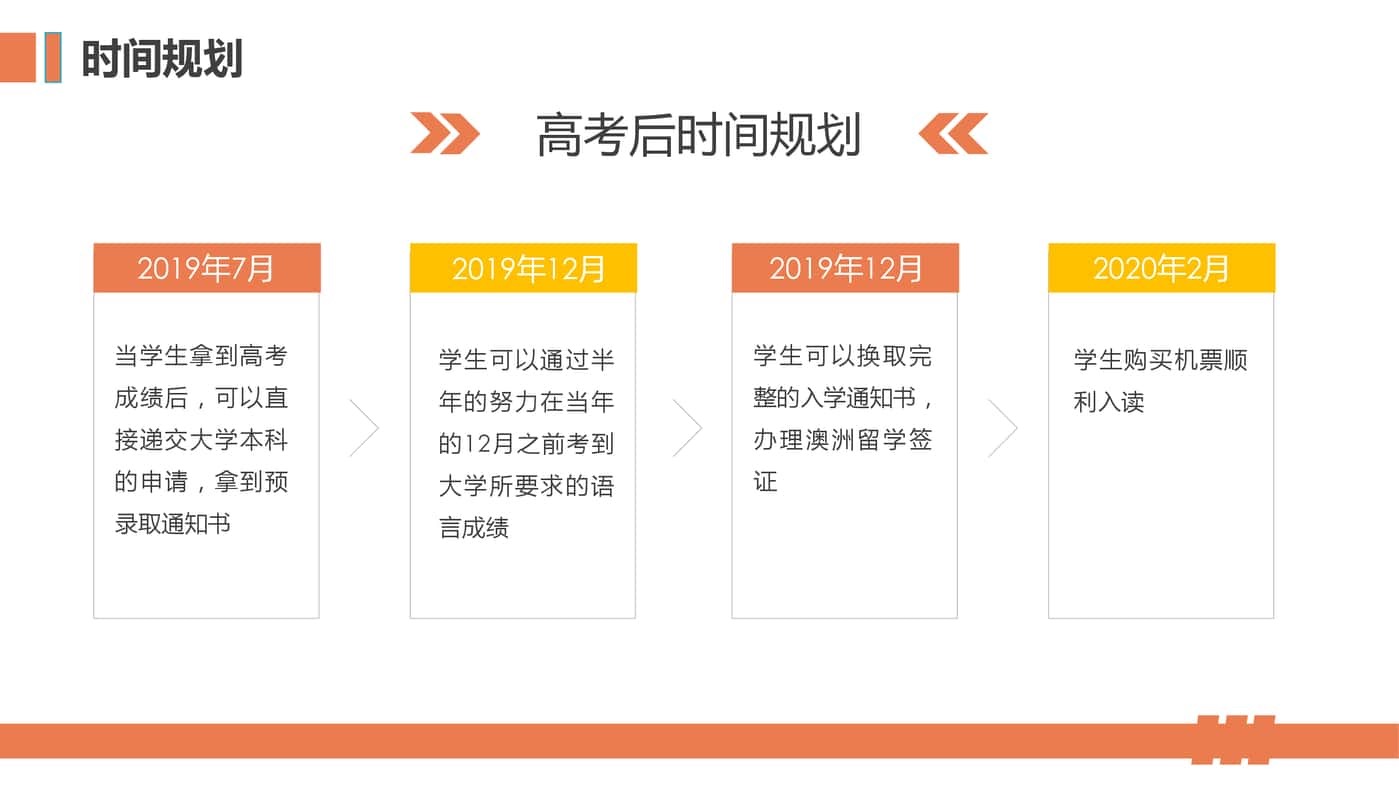 时间规划

高考后时间规划

2019年7月

当学生拿到高考成绩后，可以直接递交大学本科的申请，拿到预录取通知书

2019年12月

学生可以通过半年的努力在当年的12月之前考到大学所要求的语言成绩

2019年12月

学生可以换取完整的入学通知书，办理澳洲留学签证

2020年2月

学生购买机票顺利入读